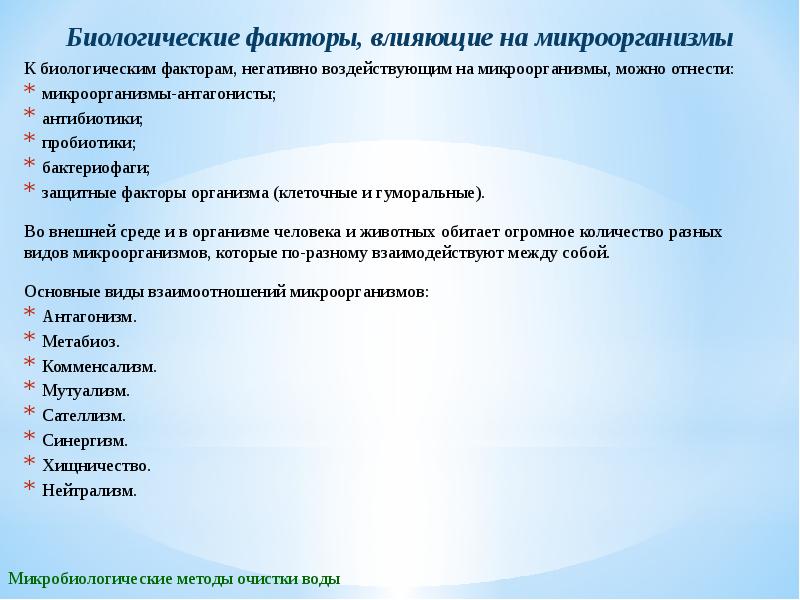 Биологические факторы, влияющие на микроорганизмы

К биологическим факторам, негативно воздействующим на микроорганизмы, можно отнести:
* микроорганизмы-антагонисты;
* антибиотики;
* пробиотики;
* бактериофаги;
* защитные факторы организма (клеточные и гуморальные).

Во внешней среде и в организме человека и животных обитает огромное количество разных видов микроорганизмов, которые по-разному взаимодействуют между собой.

Основные виды взаимоотношений микроорганизмов:
* Антагонизм.
* Метабиоз.
* Комменсализм.
* Мутуализм.
* Сателлизм.
* Синергизм.
* Хищничество.
* Нейтрализм.

Микробиологические методы очистки воды